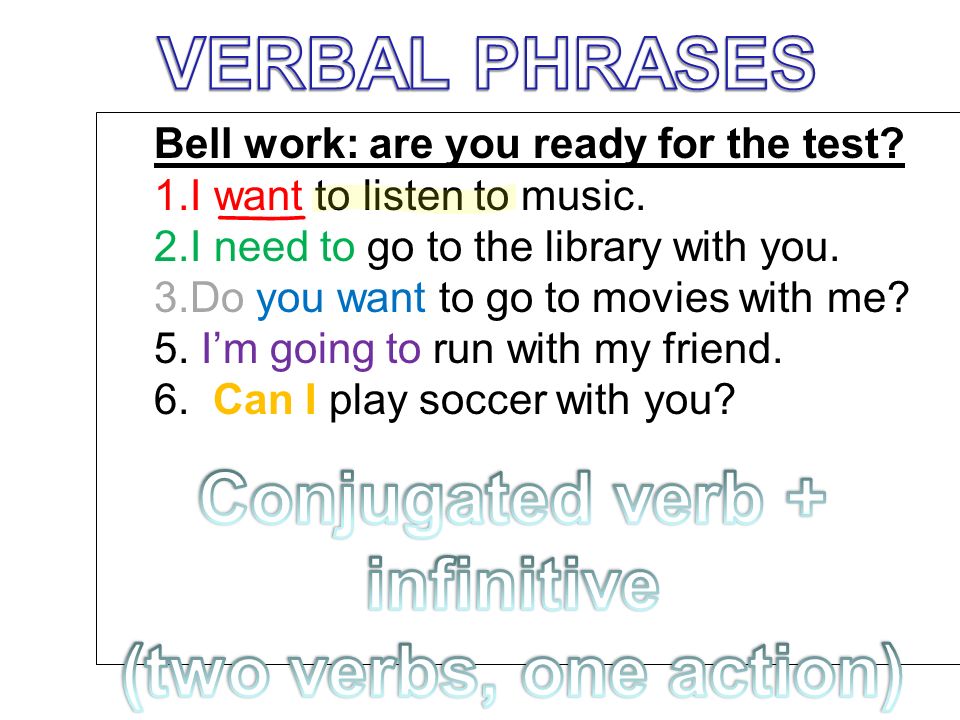 VERBAL PHRASES

Bell work: are you ready for the test?
1.I want to listen to music.
2.I need to go to the library with you.
3.Do you want to go to movies with me?
5. I'm going to run with my friend.
6. Can I play soccer with you?

Conjugated verb + infinitive (two verbs, one action)